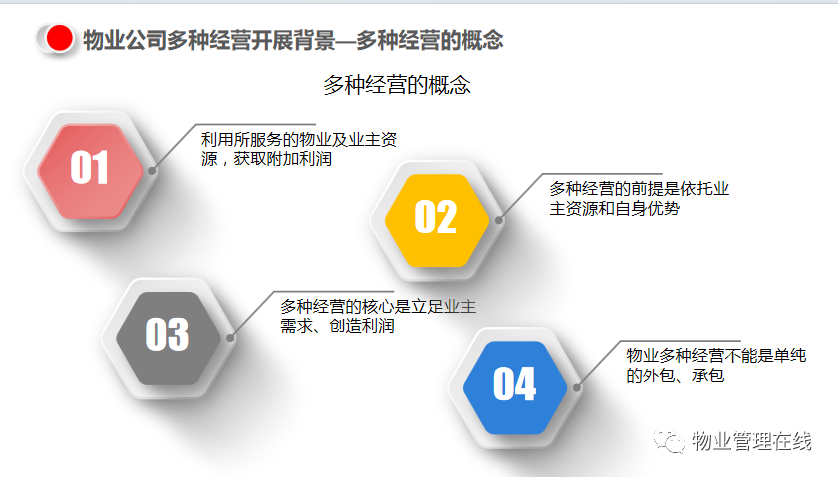 物业公司多种经营开展背景—多种经营的概念

多种经营的概念

01

利用所服务的物业及业主资源，获取附加利润

02

多种经营的前提是依托业主资源和自身优势

03

多种经营的核心是立足业主需求、创造利润

04

物业多种经营不能是单纯的外包、承包

物业管理在线